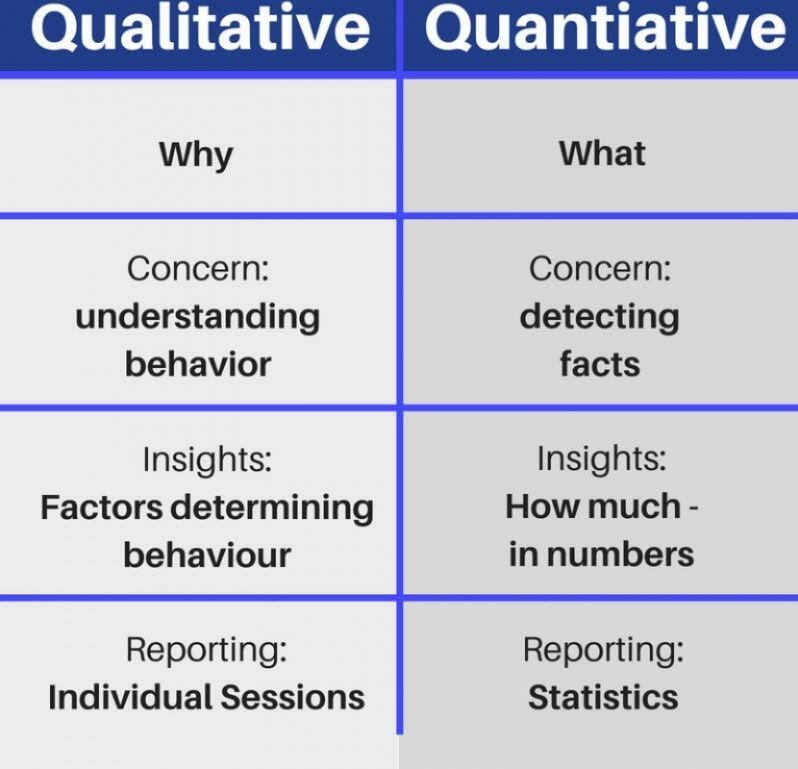 | Qualitative | Quantiative |
|---|---|
| Why | What |
| Concern: understanding behavior | Concern: detecting facts |
| Insights: Factors determining behaviour | Insights: How much - in numbers |
| Reporting: Individual Sessions | Reporting: Statistics |